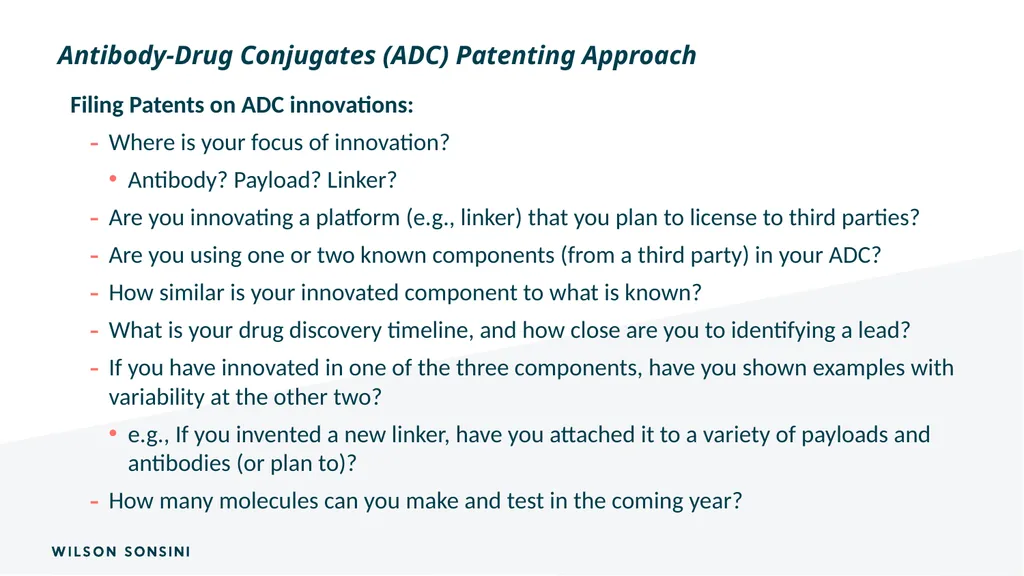 Antibody-Drug Conjugates (ADC) Patenting Approach

Filing Patents on ADC innovations:

– Where is your focus of innovation?

• Antibody? Payload? Linker?

– Are you innovating a platform (e.g., linker) that you plan to license to third parties?

– Are you using one or two known components (from a third party) in your ADC?

– How similar is your innovated component to what is known?

– What is your drug discovery timeline, and how close are you to identifying a lead?

– If you have innovated in one of the three components, have you shown examples with variability at the other two?

• e.g., If you invented a new linker, have you attached it to a variety of payloads and antibodies (or plan to)?

– How many molecules can you make and test in the coming year?

WILSON SONSINI